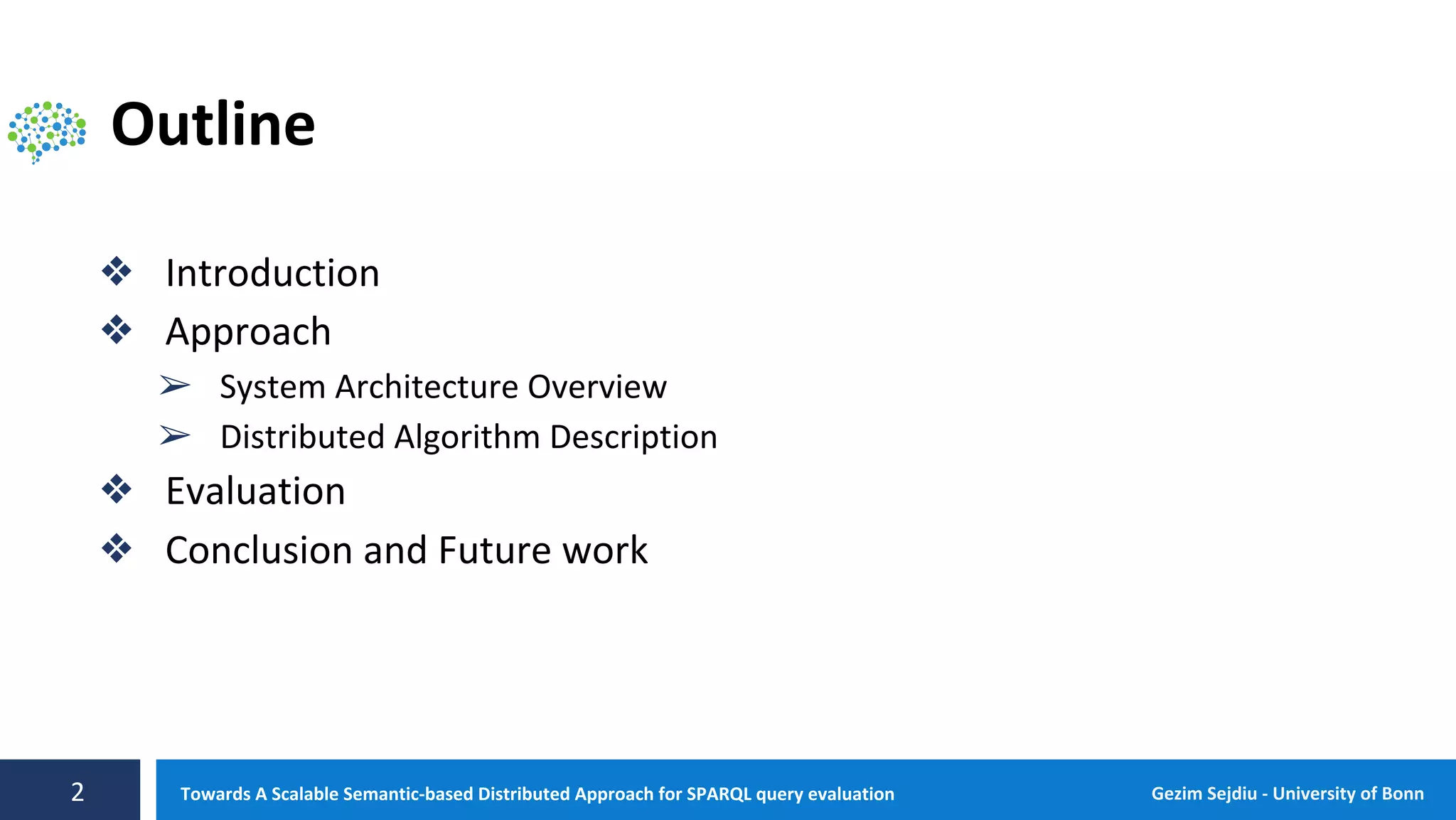 Outline

❖ Introduction
❖ Approach
➢ System Architecture Overview
➢ Distributed Algorithm Description
❖ Evaluation
❖ Conclusion and Future work

2

Towards A Scalable Semantic-based Distributed Approach for SPARQL query evaluation

Gezim Sejdiu - University of Bonn